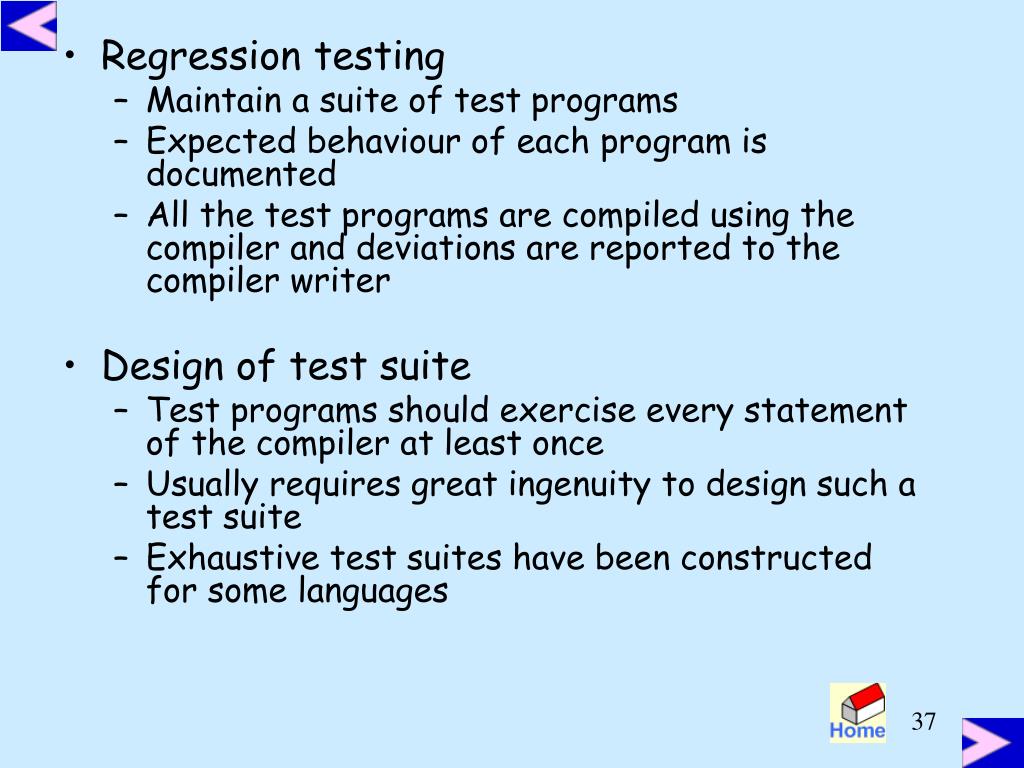 • Regression testing
– Maintain a suite of test programs
– Expected behaviour of each program is documented
– All the test programs are compiled using the compiler and deviations are reported to the compiler writer

• Design of test suite
– Test programs should exercise every statement of the compiler at least once
– Usually requires great ingenuity to design such a test suite
– Exhaustive test suites have been constructed for some languages

Home

37